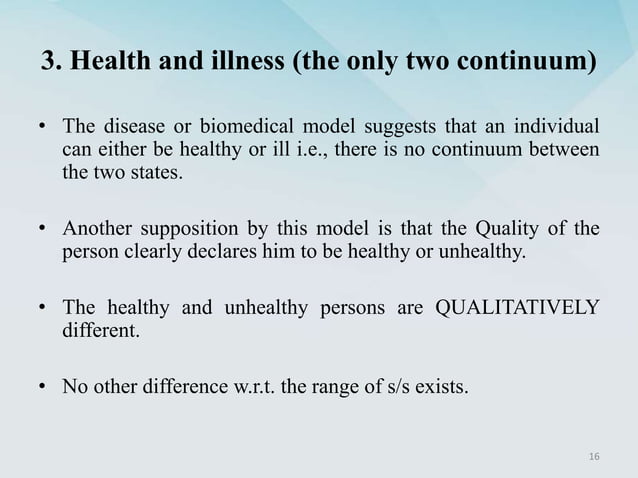 3. Health and illness (the only two continuum)

• The disease or biomedical model suggests that an individual can either be healthy or ill i.e., there is no continuum between the two states.

• Another supposition by this model is that the Quality of the person clearly declares him to be healthy or unhealthy.

• The healthy and unhealthy persons are QUALITATIVELY different.

• No other difference w.r.t. the range of s/s exists.

16